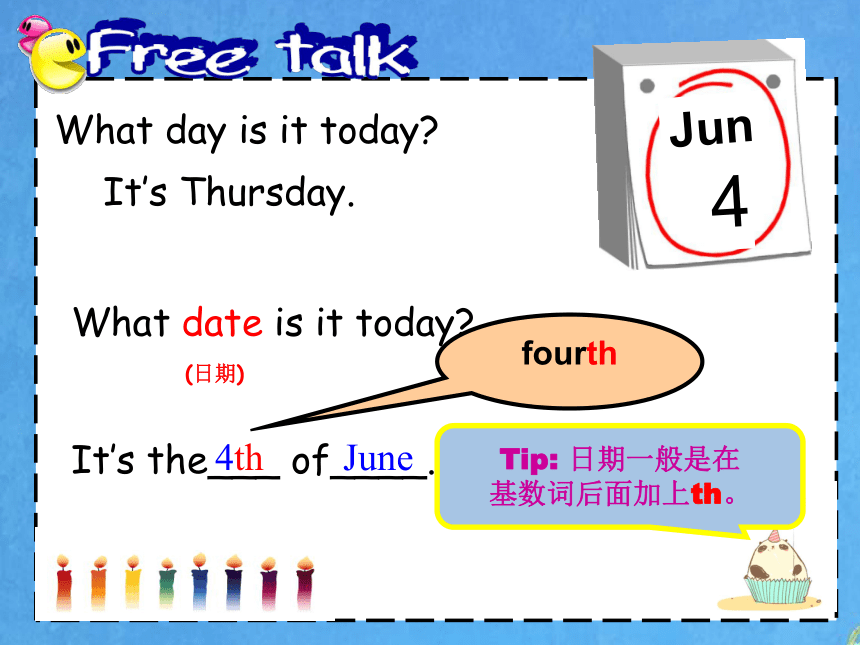 Free talk

Jun
4

What day is it today?

It's Thursday.

What date is it today?

(日期)

fourth

It's the 4th of June.

Tip: 日期一般是在基数词后面加上th。